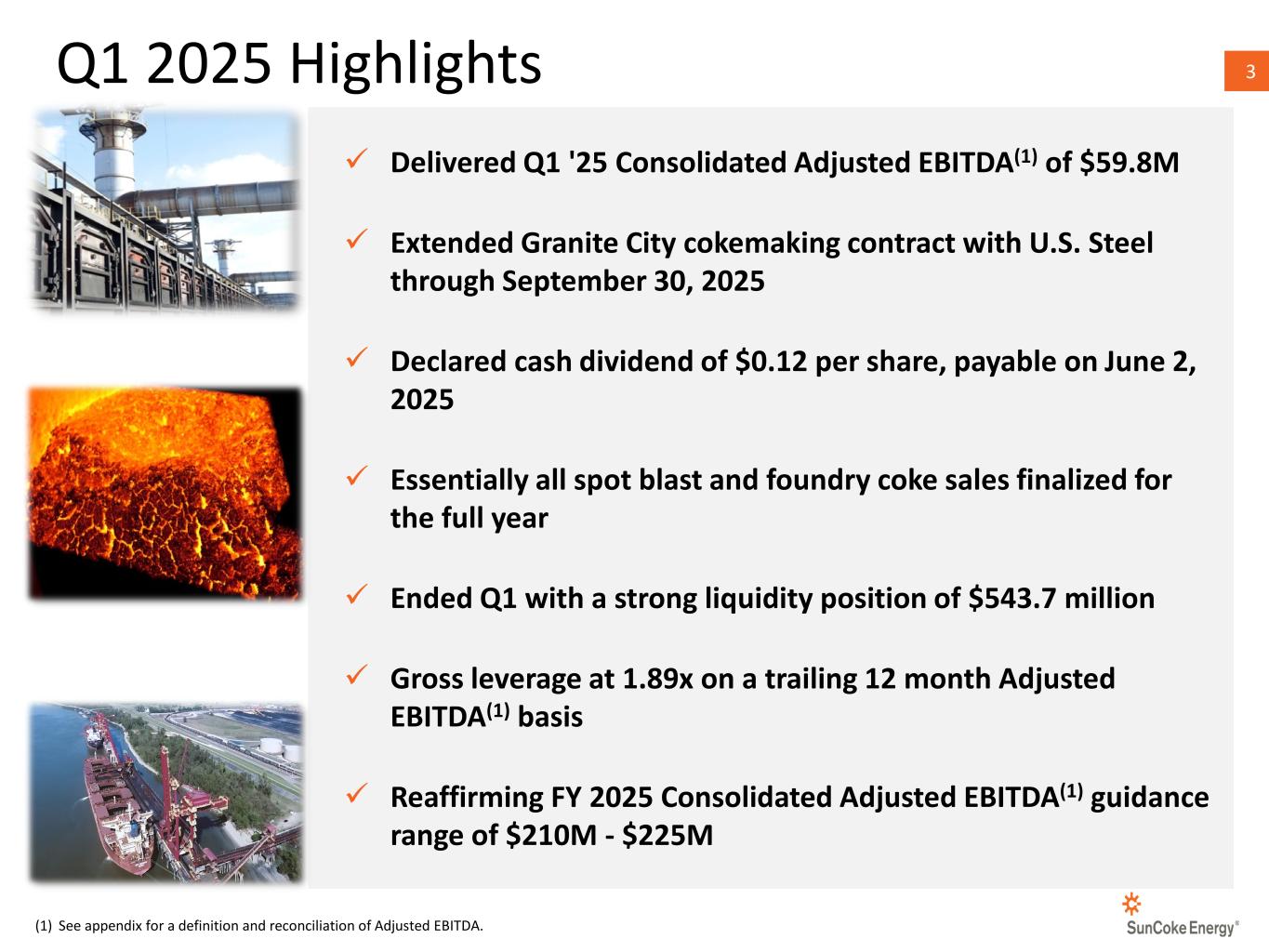 Q1 2025 Highlights

3

✓ Delivered Q1 '25 Consolidated Adjusted EBITDA$^{(1)}$ of \$59.8M

✓ Extended Granite City cokemaking contract with U.S. Steel through September 30, 2025

✓ Declared cash dividend of \$0.12 per share, payable on June 2, 2025

✓ Essentially all spot blast and foundry coke sales finalized for the full year

✓ Ended Q1 with a strong liquidity position of \$543.7 million

✓ Gross leverage at 1.89x on a trailing 12 month Adjusted EBITDA$^{(1)}$ basis

✓ Reaffirming FY 2025 Consolidated Adjusted EBITDA$^{(1)}$ guidance range of \$210M - \$225M

(1) See appendix for a definition and reconciliation of Adjusted EBITDA.

SunCoke Energy®